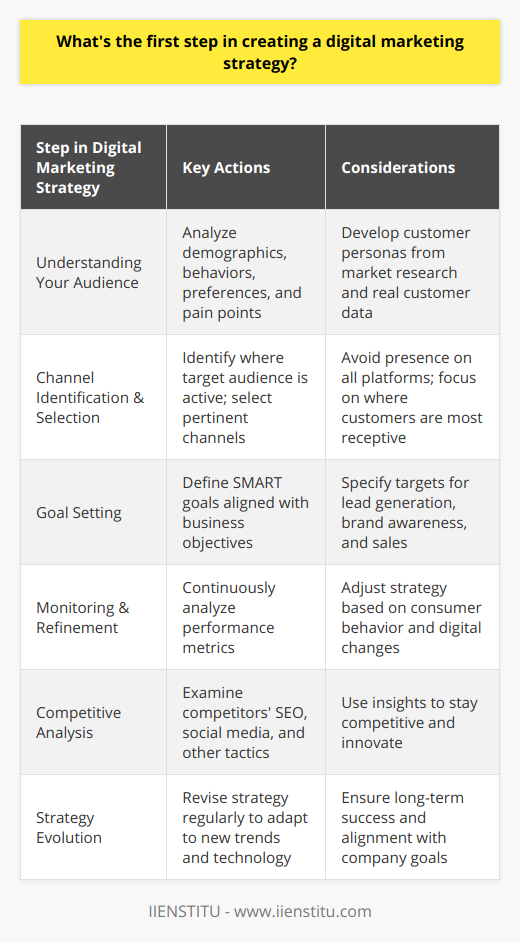 What's the first step in creating a digital marketing strategy?

| Step in Digital Marketing Strategy | Key Actions | Considerations |
|---|---|---|
| Understanding Your Audience | Analyze demographics, behaviors, preferences, and pain points | Develop customer personas from market research and real customer data |
| Channel Identification & Selection | Identify where target audience is active; select pertinent channels | Avoid presence on all platforms; focus on where customers are most receptive |
| Goal Setting | Define SMART goals aligned with business objectives | Specify targets for lead generation, brand awareness, and sales |
| Monitoring & Refinement | Continuously analyze performance metrics | Adjust strategy based on consumer behavior and digital changes |
| Competitive Analysis | Examine competitors' SEO, social media, and other tactics | Use insights to stay competitive and innovate |
| Strategy Evolution | Revise strategy regularly to adapt to new trends and technology | Ensure long-term success and alignment with company goals |

IIENSTITU - www.iienstitu.com